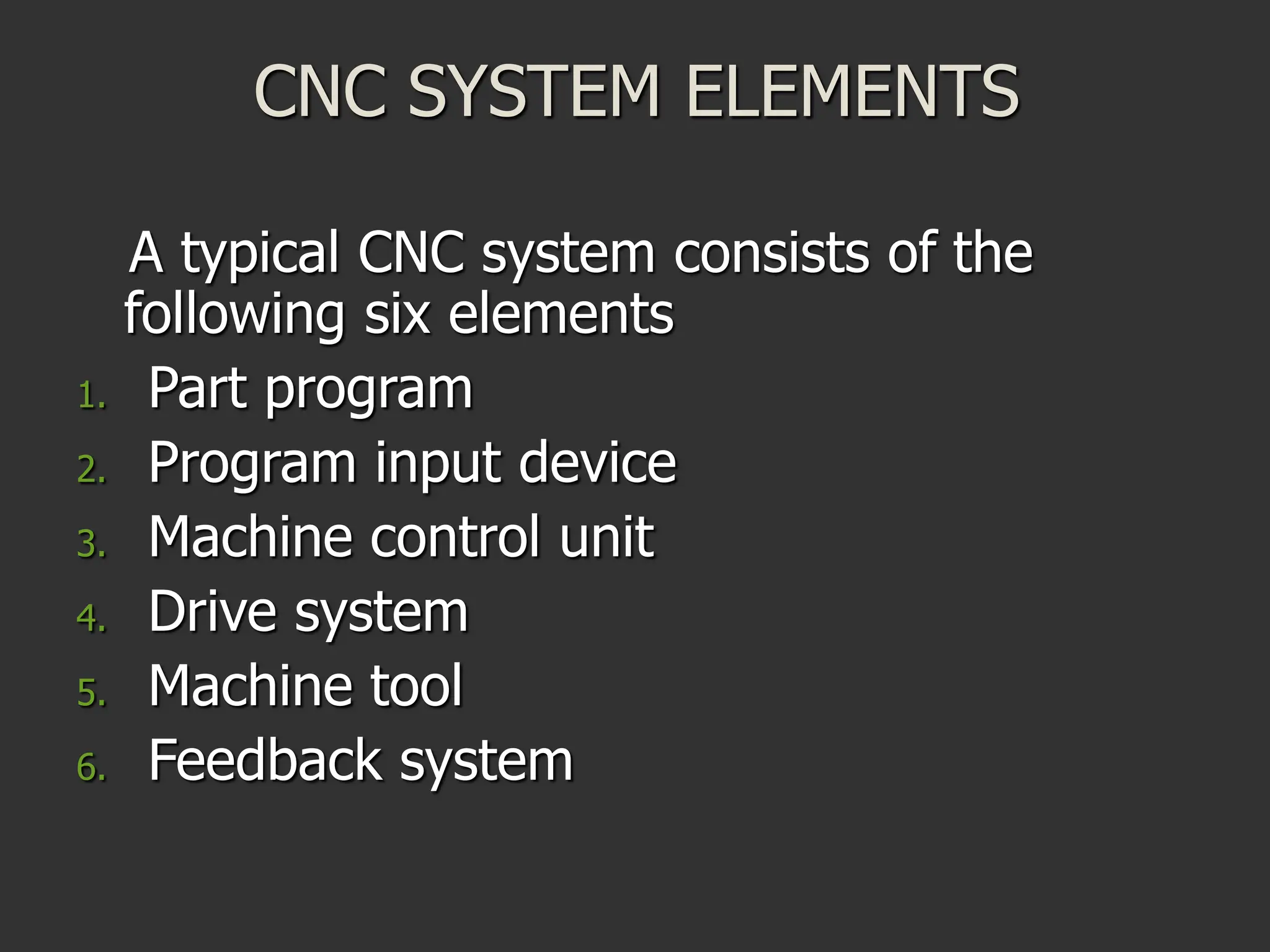 CNC SYSTEM ELEMENTS

A typical CNC system consists of the following six elements

1. Part program
2. Program input device
3. Machine control unit
4. Drive system
5. Machine tool
6. Feedback system